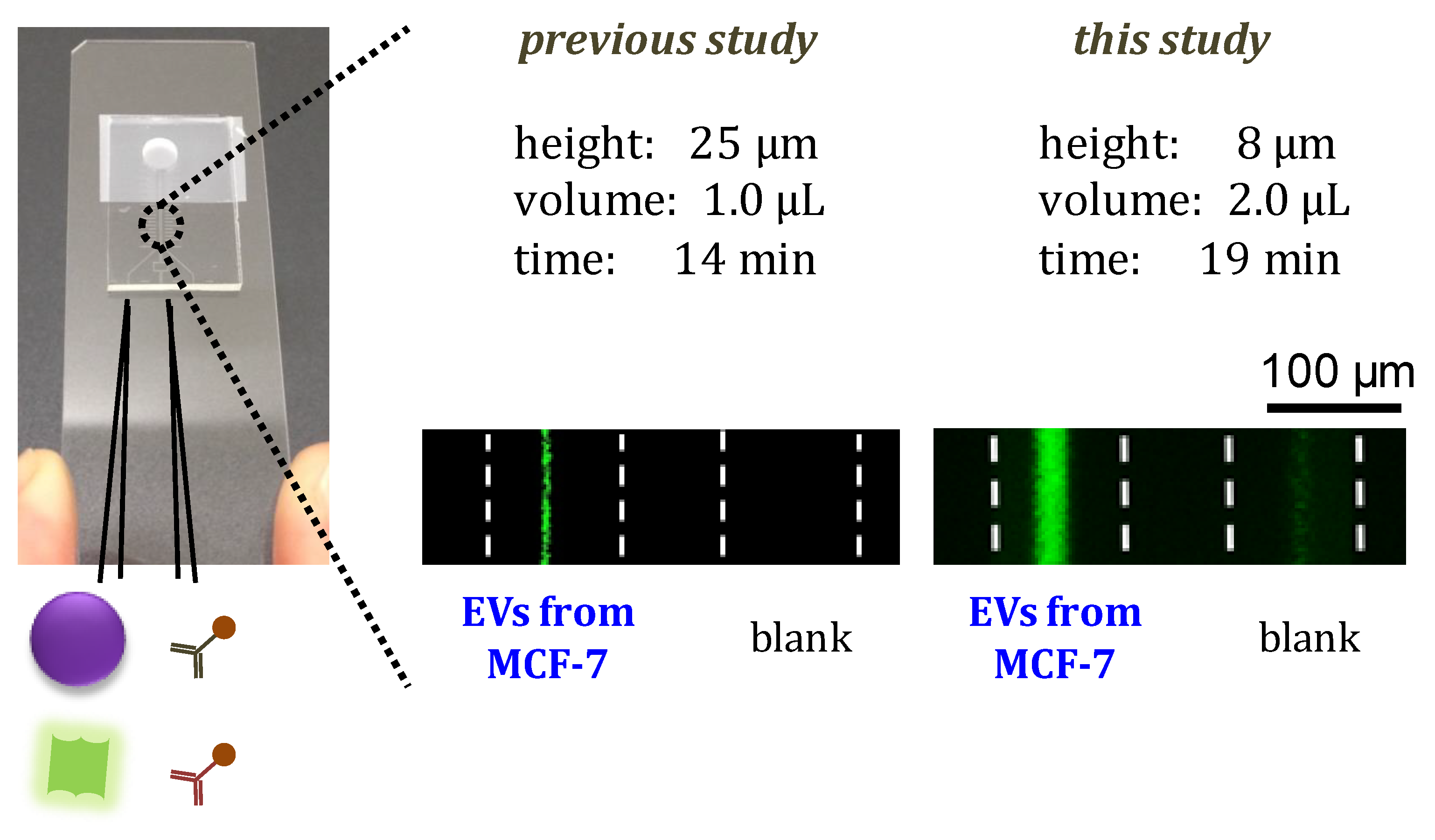 previous study

height: 25 μm
volume: 1.0 μL
time: 14 min

this study

height: 8 μm
volume: 2.0 μL
time: 19 min

100 μm

EVs from MCF-7

blank

EVs from MCF-7

blank